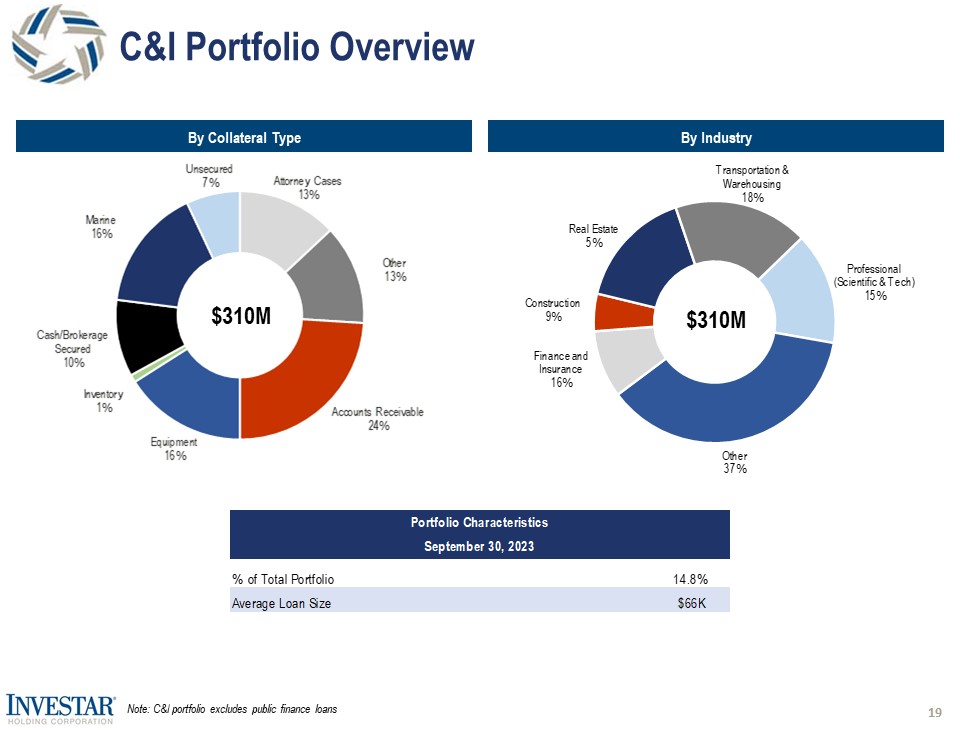 C&I Portfolio Overview

By Collateral Type

Unsecured
7%

Attorney Cases
13%

Other
13%

Accounts Receivable
24%

Equipment
16%

Inventory
1%

Cash/Brokerage Secured
10%

Marine
16%

$310M

By Industry

Transportation & Warehousing
18%

Professional (Scientific & Tech)
15%

Other
37%

Finance and Insurance
16%

Construction
9%

Real Estate
5%

$310M

| Portfolio Characteristics September 30, 2023 | |
|---|---|
| % of Total Portfolio | 14.8% |
| Average Loan Size | $66K |

INVESTAR HOLDING CORPORATION

Note: C&I portfolio excludes public finance loans

19